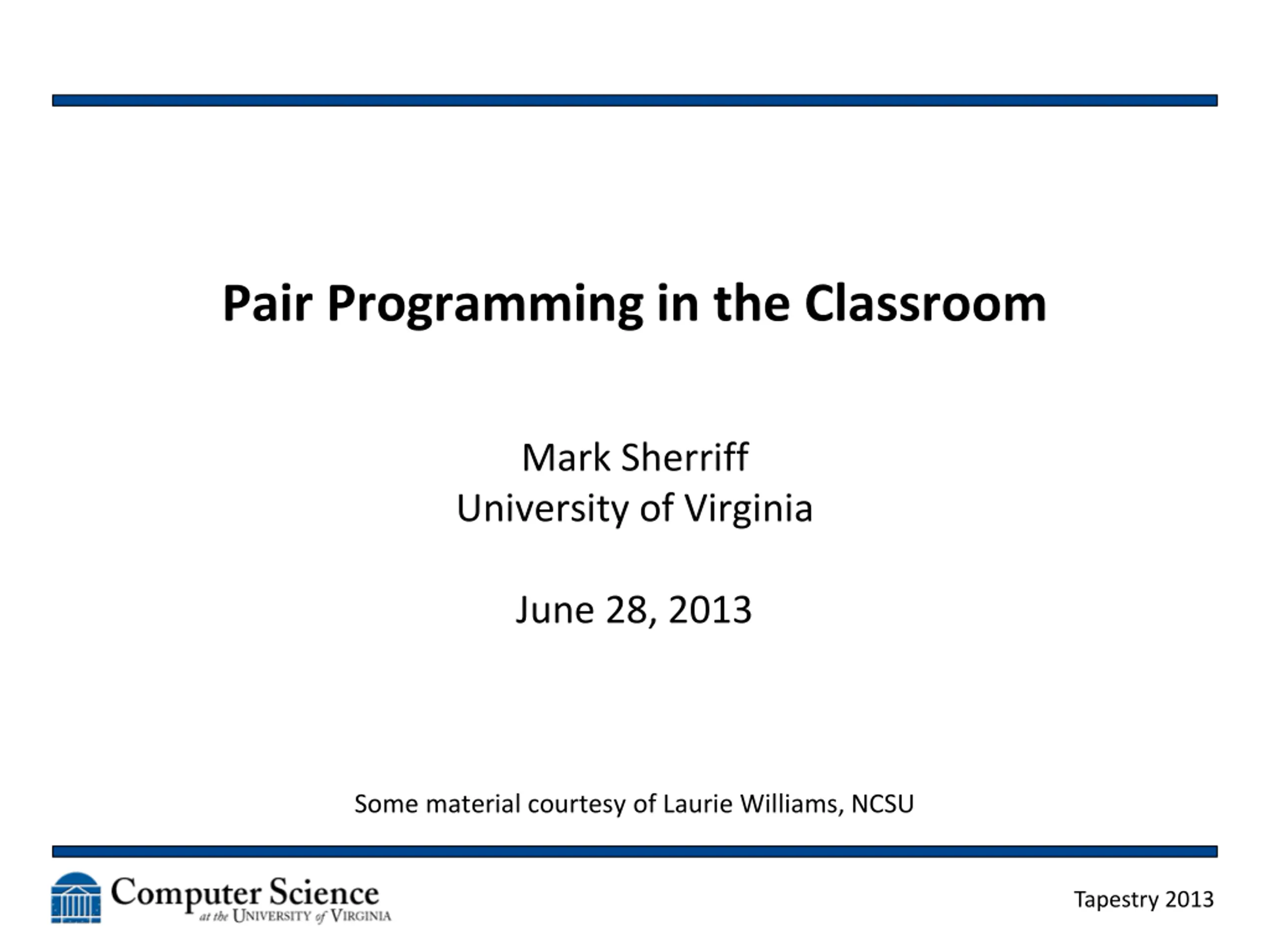 Pair Programming in the Classroom

Mark Sherriff
University of Virginia

June 28, 2013

Some material courtesy of Laurie Williams, NCSU

Computer Science
at the UNIVERSITY of VIRGINIA

Tapestry 2013